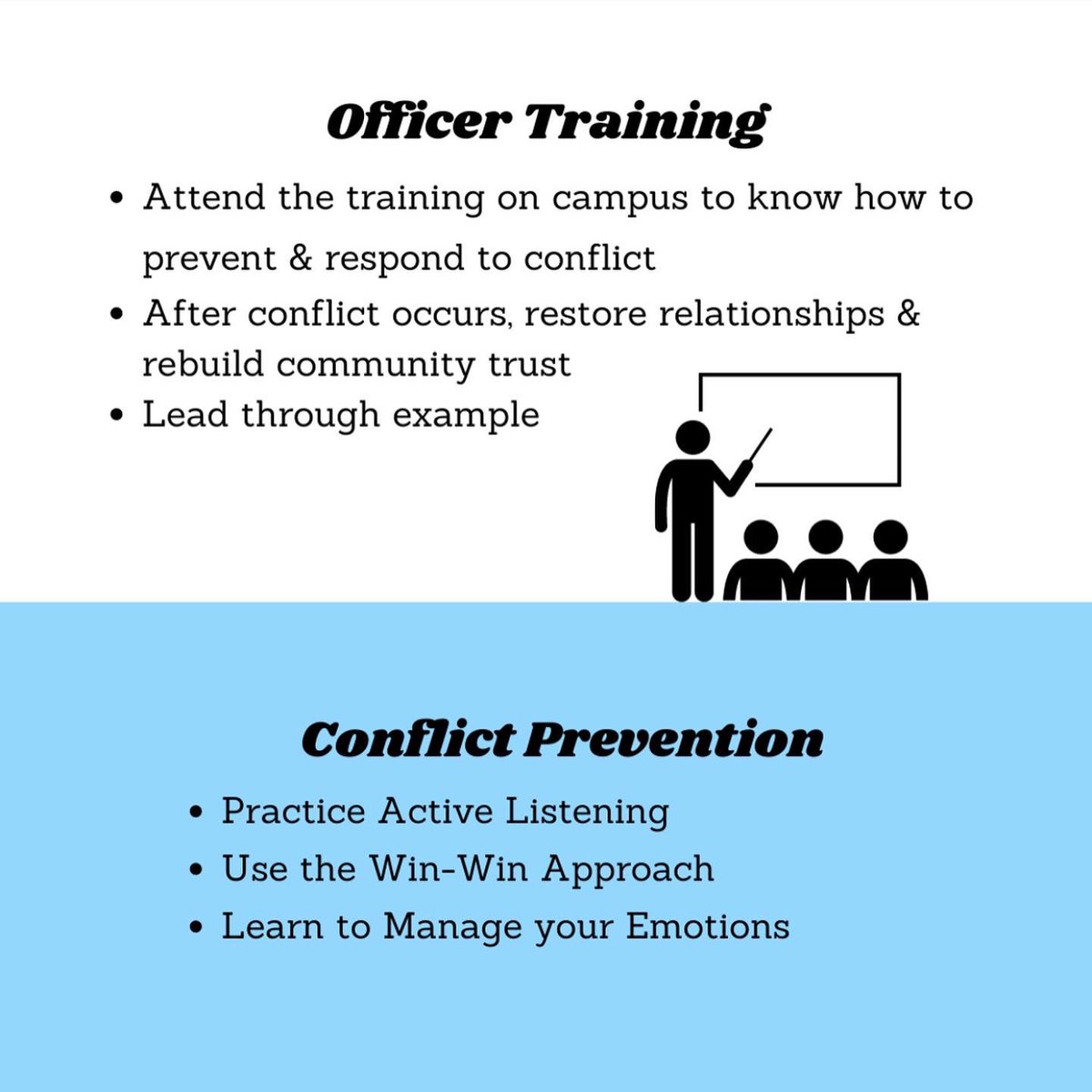 Officer Training

• Attend the training on campus to know how to prevent & respond to conflict
• After conflict occurs, restore relationships & rebuild community trust
• Lead through example

Conflict Prevention

• Practice Active Listening
• Use the Win-Win Approach
• Learn to Manage your Emotions